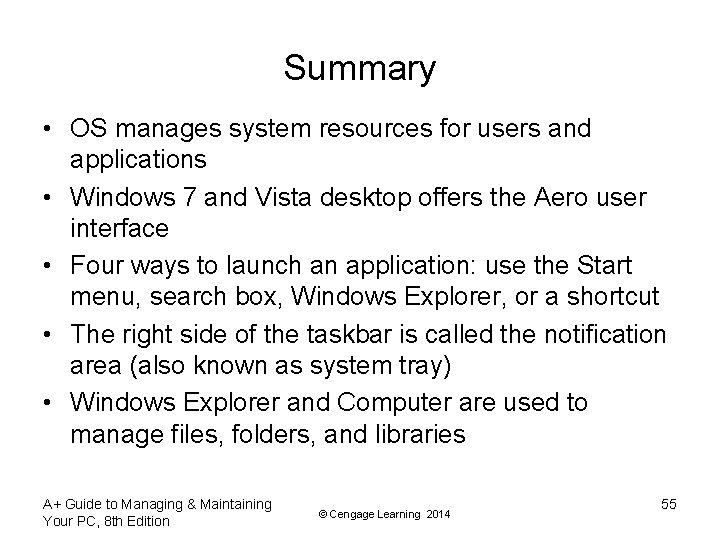 Summary

• OS manages system resources for users and applications
• Windows 7 and Vista desktop offers the Aero user interface
• Four ways to launch an application: use the Start menu, search box, Windows Explorer, or a shortcut
• The right side of the taskbar is called the notification area (also known as system tray)
• Windows Explorer and Computer are used to manage files, folders, and libraries

A+ Guide to Managing & Maintaining Your PC, 8th Edition

© Cengage Learning 2014

55